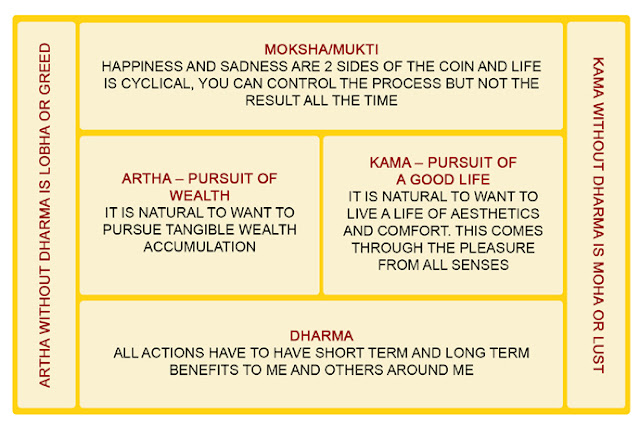 ARTHA WITHOUT DHARMA IS LOBHA OR GREED

MOKSHA/MUKTI
HAPPINESS AND SADNESS ARE 2 SIDES OF THE COIN AND LIFE IS CYCLICAL, YOU CAN CONTROL THE PROCESS BUT NOT THE RESULT ALL THE TIME

ARTHA – PURSUIT OF WEALTH
IT IS NATURAL TO WANT TO PURSUE TANGIBLE WEALTH ACCUMULATION

KAMA – PURSUIT OF A GOOD LIFE
IT IS NATURAL TO WANT TO LIVE A LIFE OF AESTHETICS AND COMFORT. THIS COMES THROUGH THE PLEASURE FROM ALL SENSES

DHARMA
ALL ACTIONS HAVE TO HAVE SHORT TERM AND LONG TERM BENEFITS TO ME AND OTHERS AROUND ME

KAMA WITHOUT DHARMA IS MOHA OR LUST